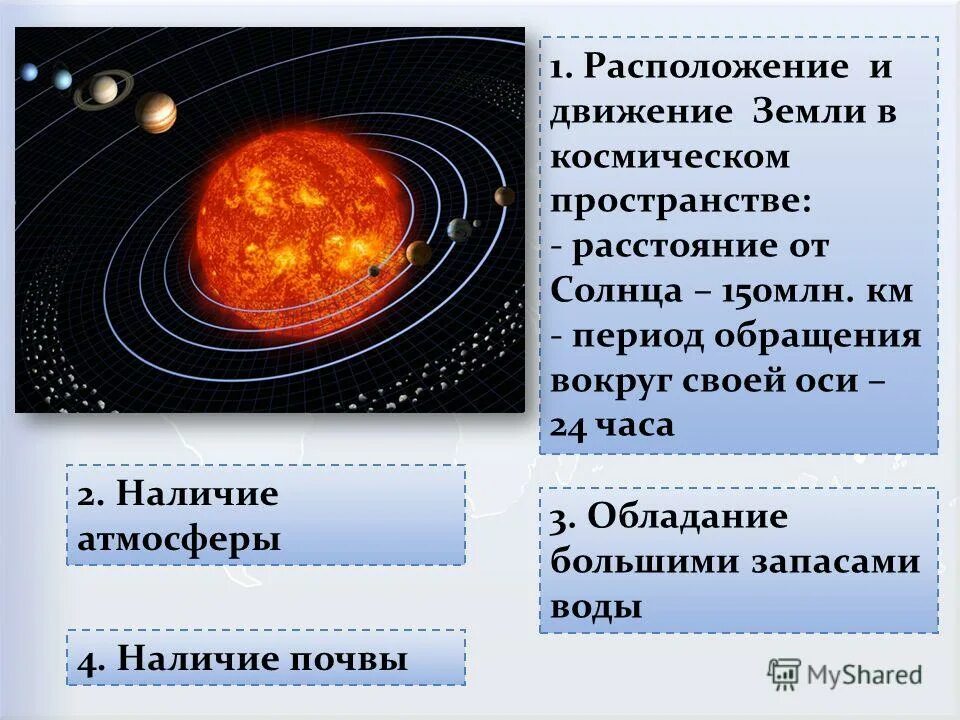 1. Расположение и движение Земли в космическом пространстве:
- расстояние от Солнца – 150млн. км
- период обращения вокруг своей оси – 24 часа

2. Наличие атмосферы

3. Обладание большими запасами воды

4. Наличие почвы

MyShared